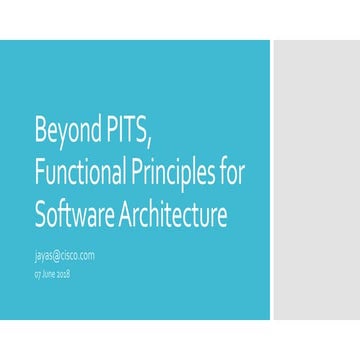 Beyond PITS,
Functional Principles for Software Architecture

jayas@cisco.com
07 June 2018